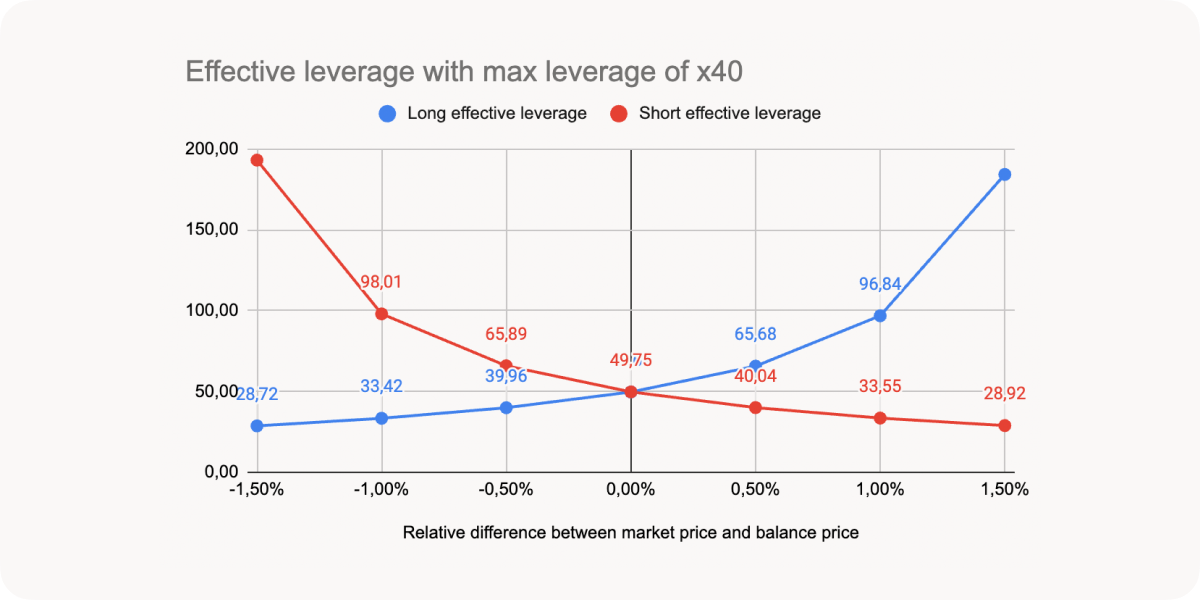 Effective leverage with max leverage of x40

Long effective leverage
Short effective leverage

200,00
150,00
100,00
50,00
0,00

98,01
65,89
49,75
40,04
33,55
28,92

28,72
33,42
39,96
65,68
96,84

-1,50%
-1,00%
-0,50%
0,00%
0,50%
1,00%
1,50%

Relative difference between market price and balance price